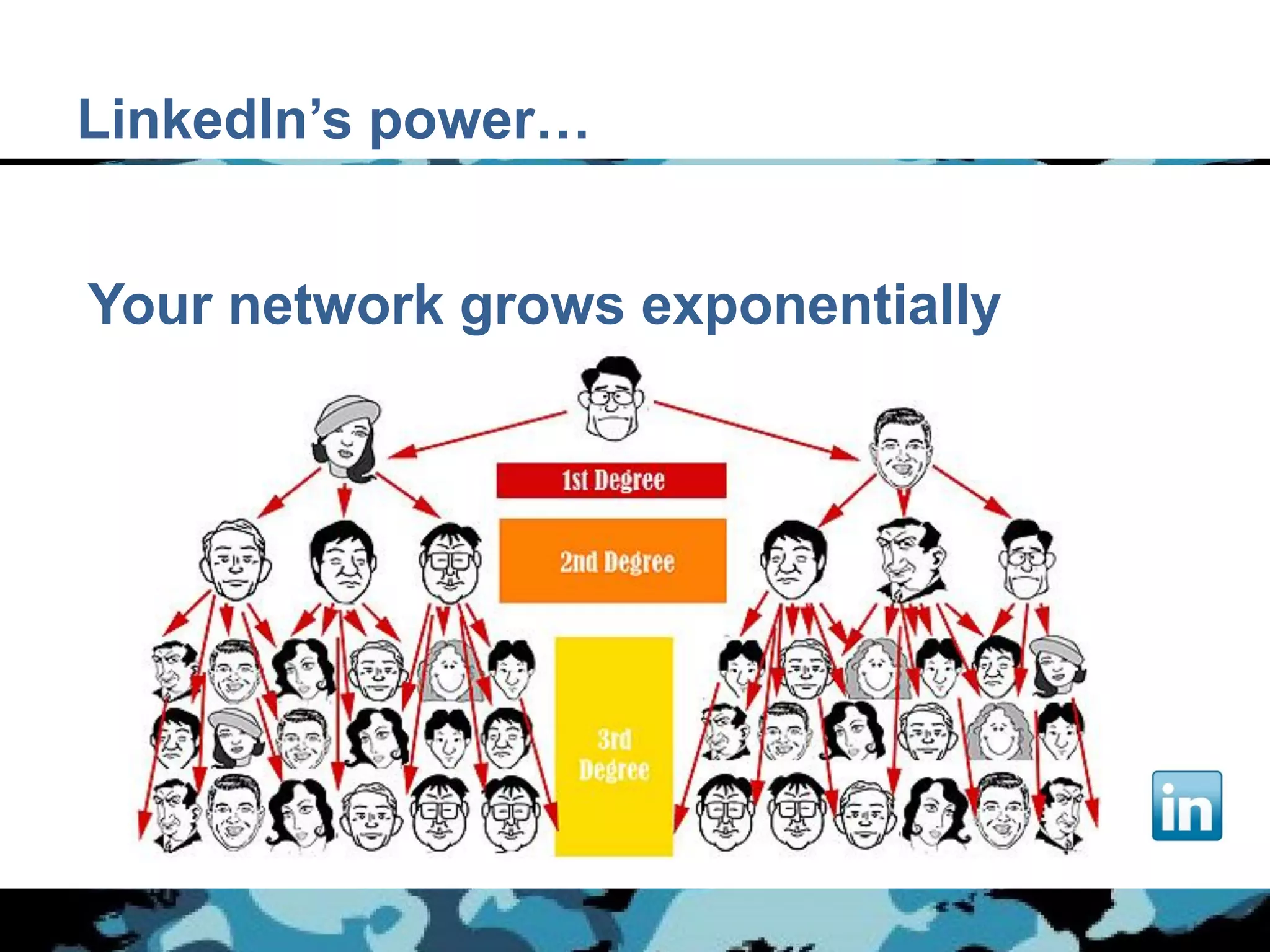 LinkedIn's power…

Your network grows exponentially

1st Degree

2nd Degree

3rd Degree

in